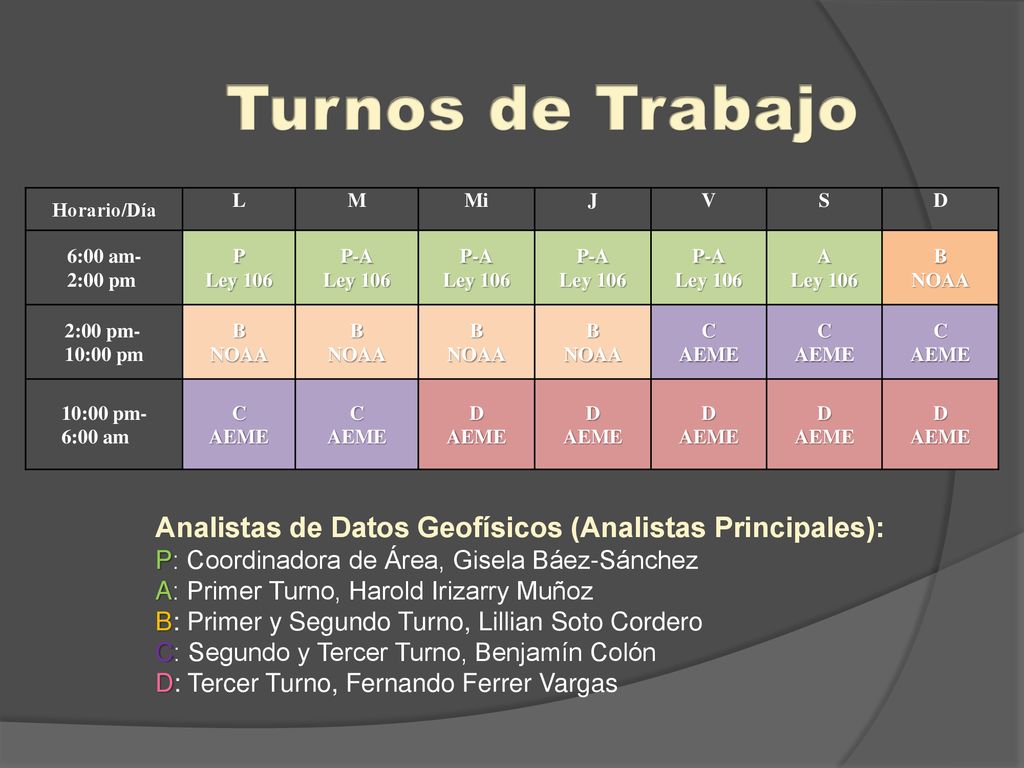 Turnos de Trabajo

| Horario/Día | L | M | Mi | J | V | S | D |
|---|---|---|---|---|---|---|---|
| 6:00 am- 2:00 pm | P Ley 106 | P-A Ley 106 | P-A Ley 106 | P-A Ley 106 | P-A Ley 106 | A Ley 106 | B NOAA |
| 2:00 pm- 10:00 pm | B NOAA | B NOAA | B NOAA | B NOAA | C AEME | C AEME | C AEME |
| 10:00 pm- 6:00 am | C AEME | C AEME | D AEME | D AEME | D AEME | D AEME | D AEME |

Analistas de Datos Geofísicos (Analistas Principales):
P: Coordinadora de Área, Gisela Báez-Sánchez
A: Primer Turno, Harold Irizarry Muñoz
B: Primer y Segundo Turno, Lillian Soto Cordero
C: Segundo y Tercer Turno, Benjamín Colón
D: Tercer Turno, Fernando Ferrer Vargas